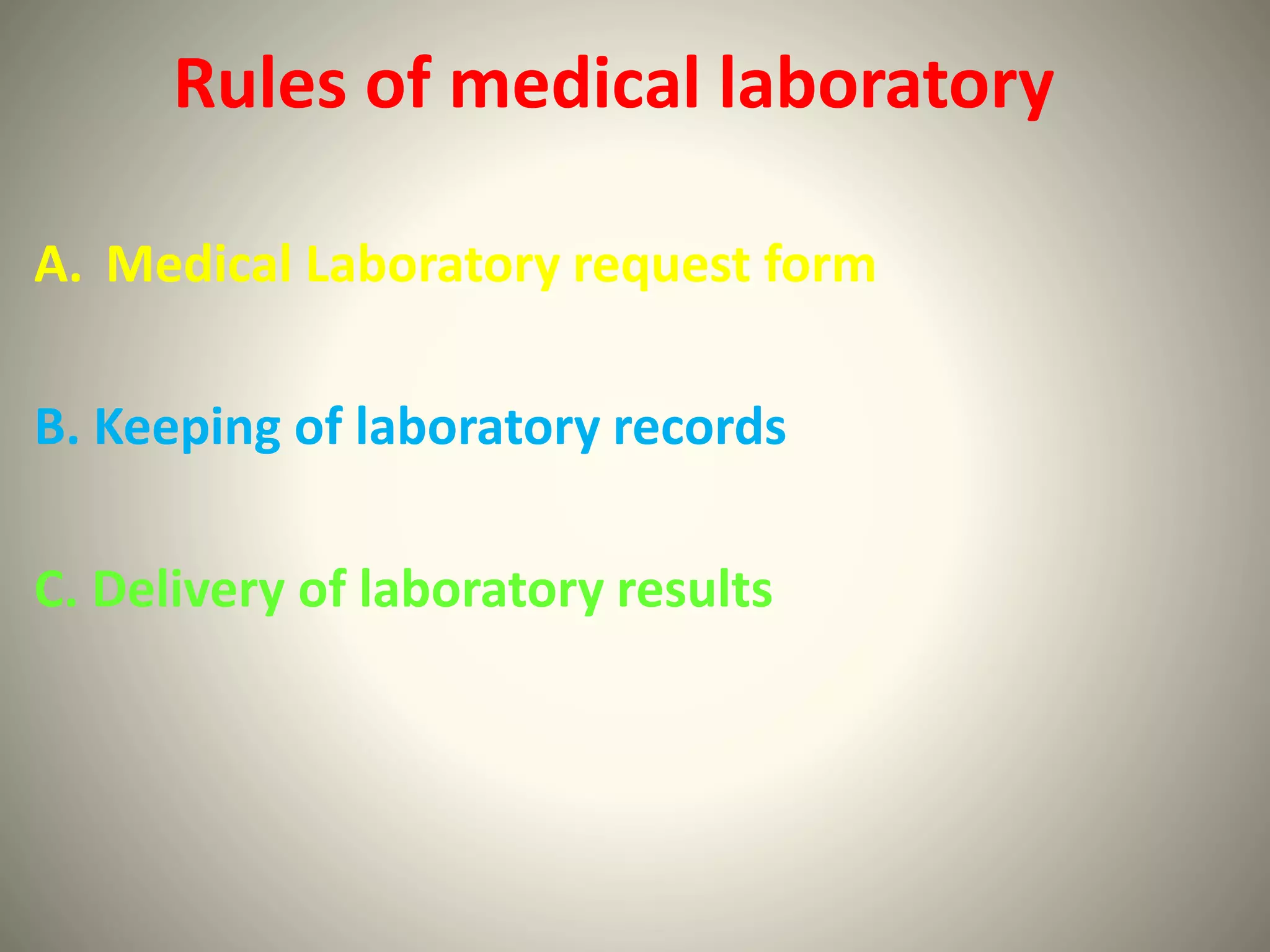 Rules of medical laboratory

A. Medical Laboratory request form

B. Keeping of laboratory records

C. Delivery of laboratory results